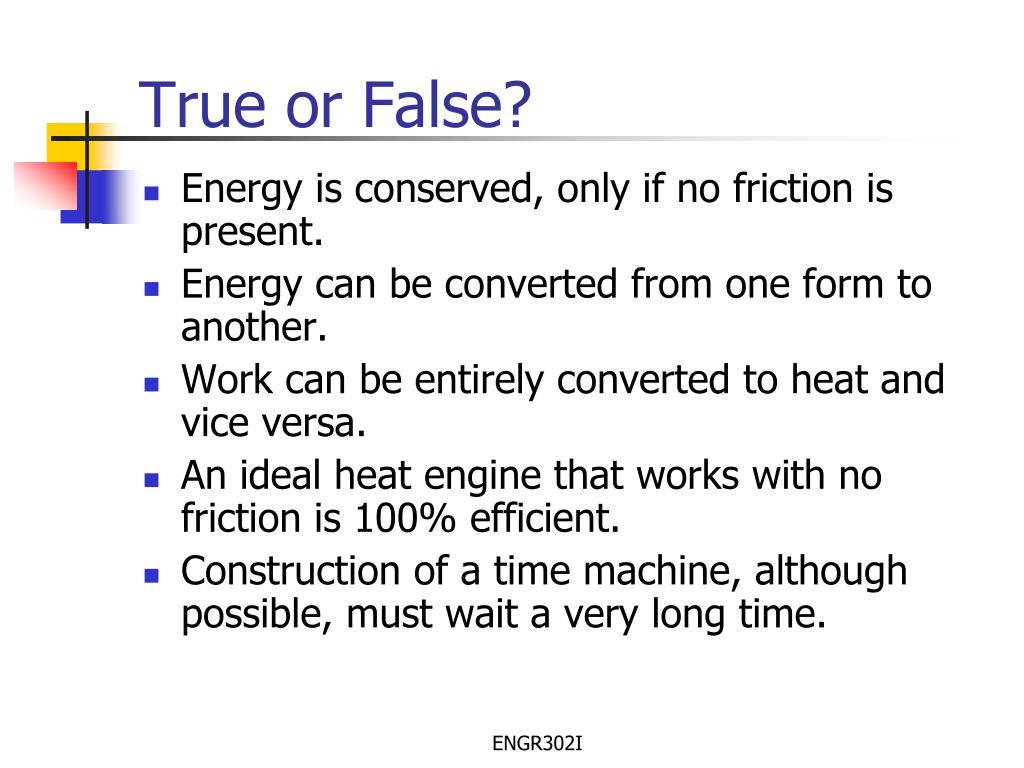 True or False?

- Energy is conserved, only if no friction is present.
- Energy can be converted from one form to another.
- Work can be entirely converted to heat and vice versa.
- An ideal heat engine that works with no friction is 100% efficient.
- Construction of a time machine, although possible, must wait a very long time.

ENGR302I